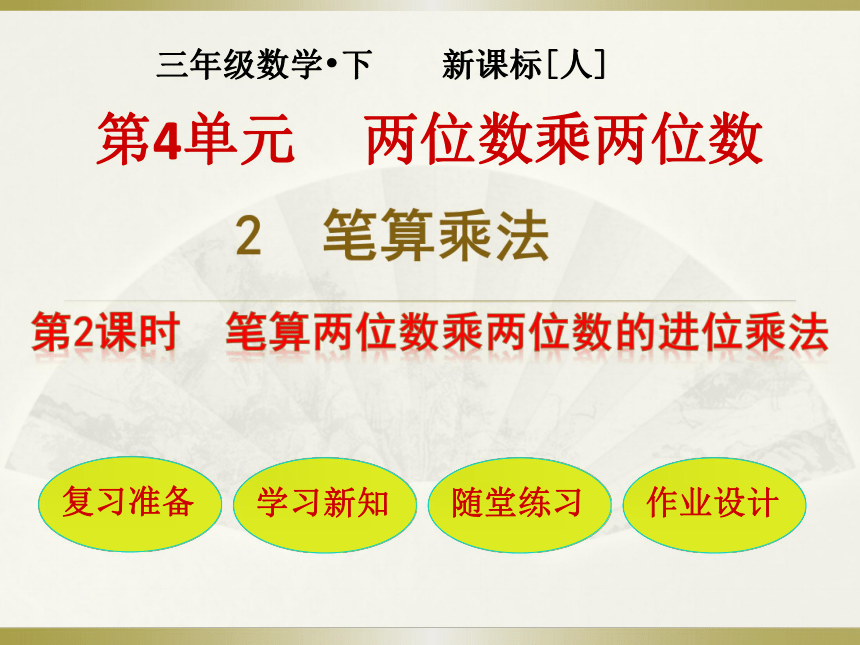 三年级数学•下　　新课标[人]

第4单元　两位数乘两位数

2　笔算乘法

第2课时　笔算两位数乘两位数的进位乘法

复习准备

学习新知

随堂练习

作业设计